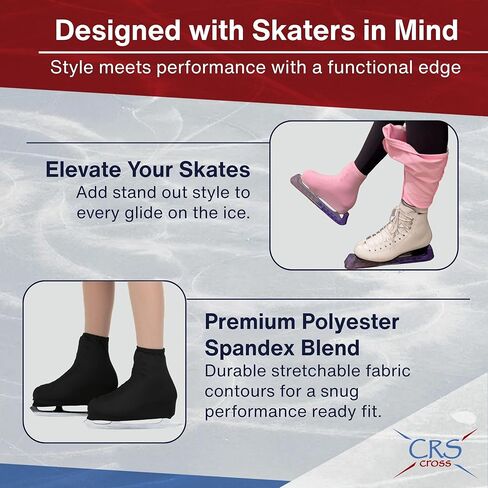 Designed with Skaters in Mind

Style meets performance with a functional edge

Elevate Your Skates
Add stand out style to every glide on the ice.

Premium Polyester Spandex Blend
Durable stretchable fabric contours for a snug performance ready fit.

CRS
cross